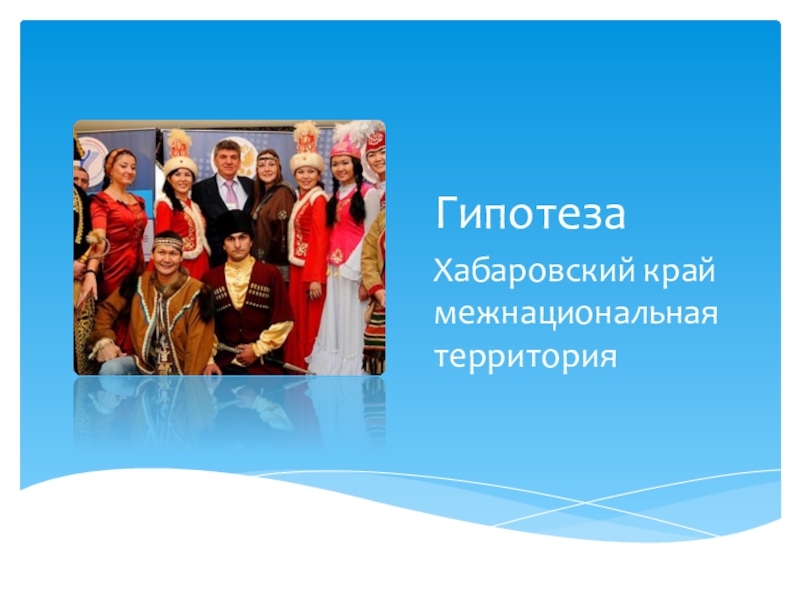 Гипотеза

Хабаровский край межнациональная территория